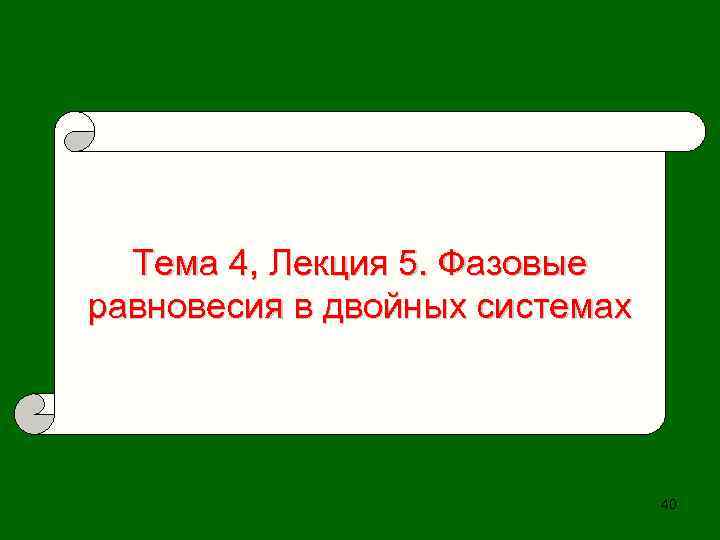 Тема 4, Лекция 5. Фазовые равновесия в двойных системах

40